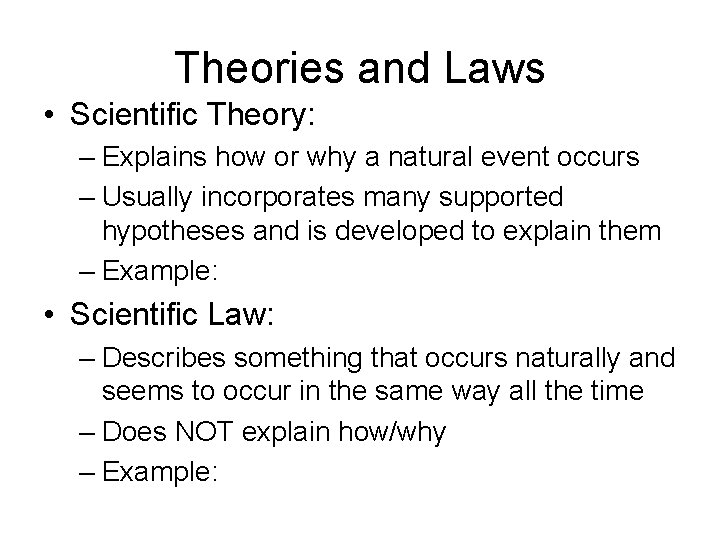 Theories and Laws

• Scientific Theory:
– Explains how or why a natural event occurs
– Usually incorporates many supported hypotheses and is developed to explain them
– Example:

• Scientific Law:
– Describes something that occurs naturally and seems to occur in the same way all the time
– Does NOT explain how/why
– Example: